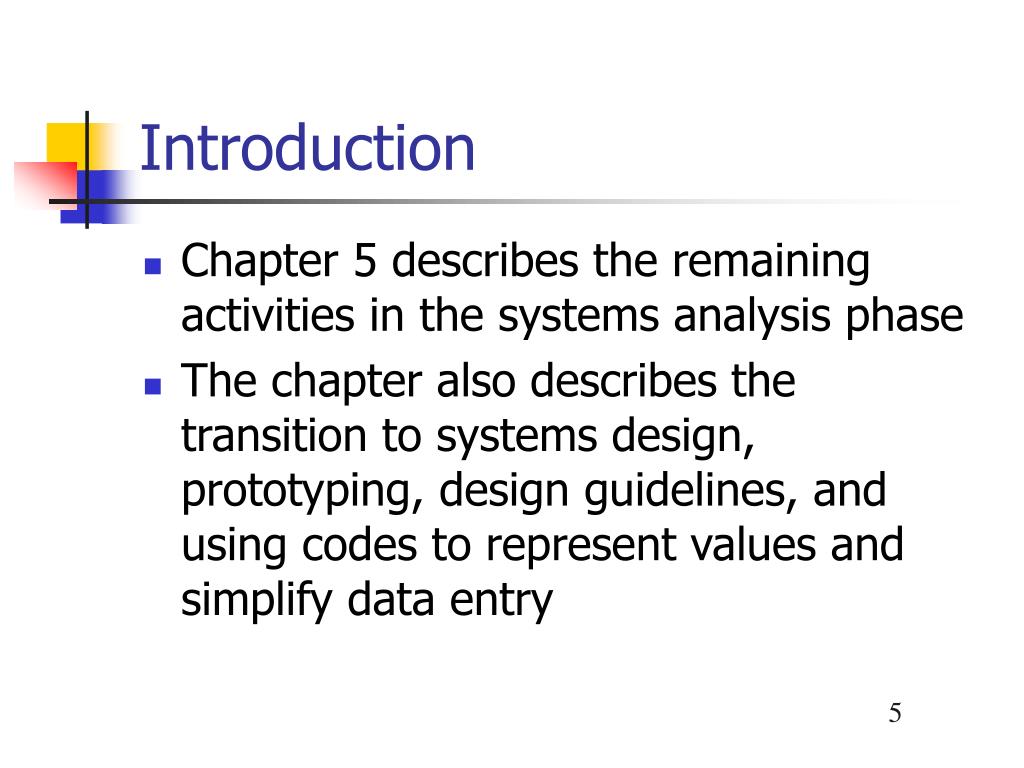 Introduction

- Chapter 5 describes the remaining activities in the systems analysis phase
- The chapter also describes the transition to systems design, prototyping, design guidelines, and using codes to represent values and simplify data entry

5